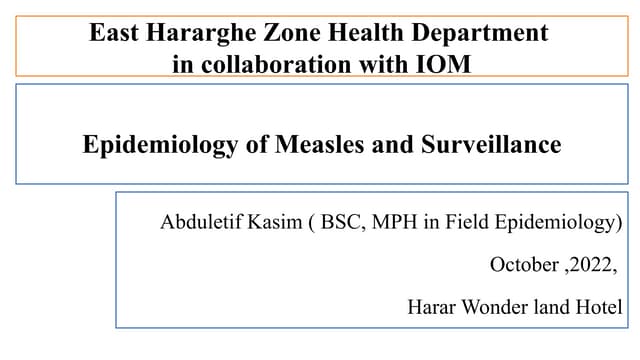 East Hararghe Zone Health Department in collaboration with IOM

Epidemiology of Measles and Surveillance

Abduletif Kasim ( BSC, MPH in Field Epidemiology)

October ,2022,

Harar Wonder land Hotel